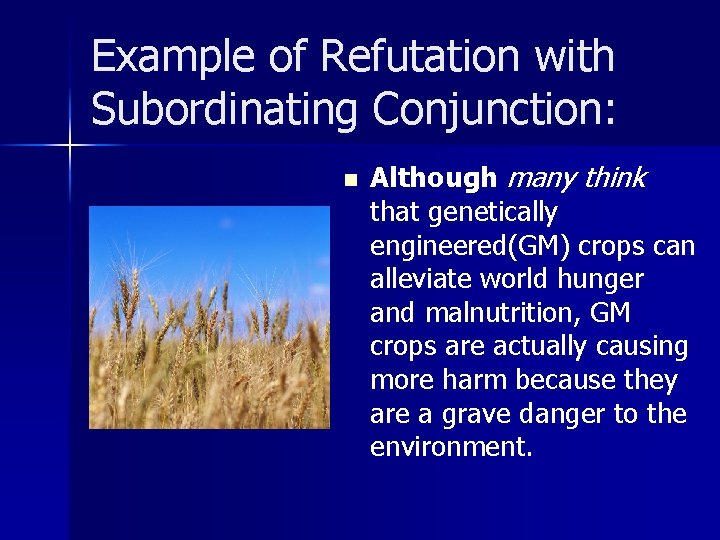 Example of Refutation with Subordinating Conjunction:

Although many think that genetically engineered(GM) crops can alleviate world hunger and malnutrition, GM crops are actually causing more harm because they are a grave danger to the environment.